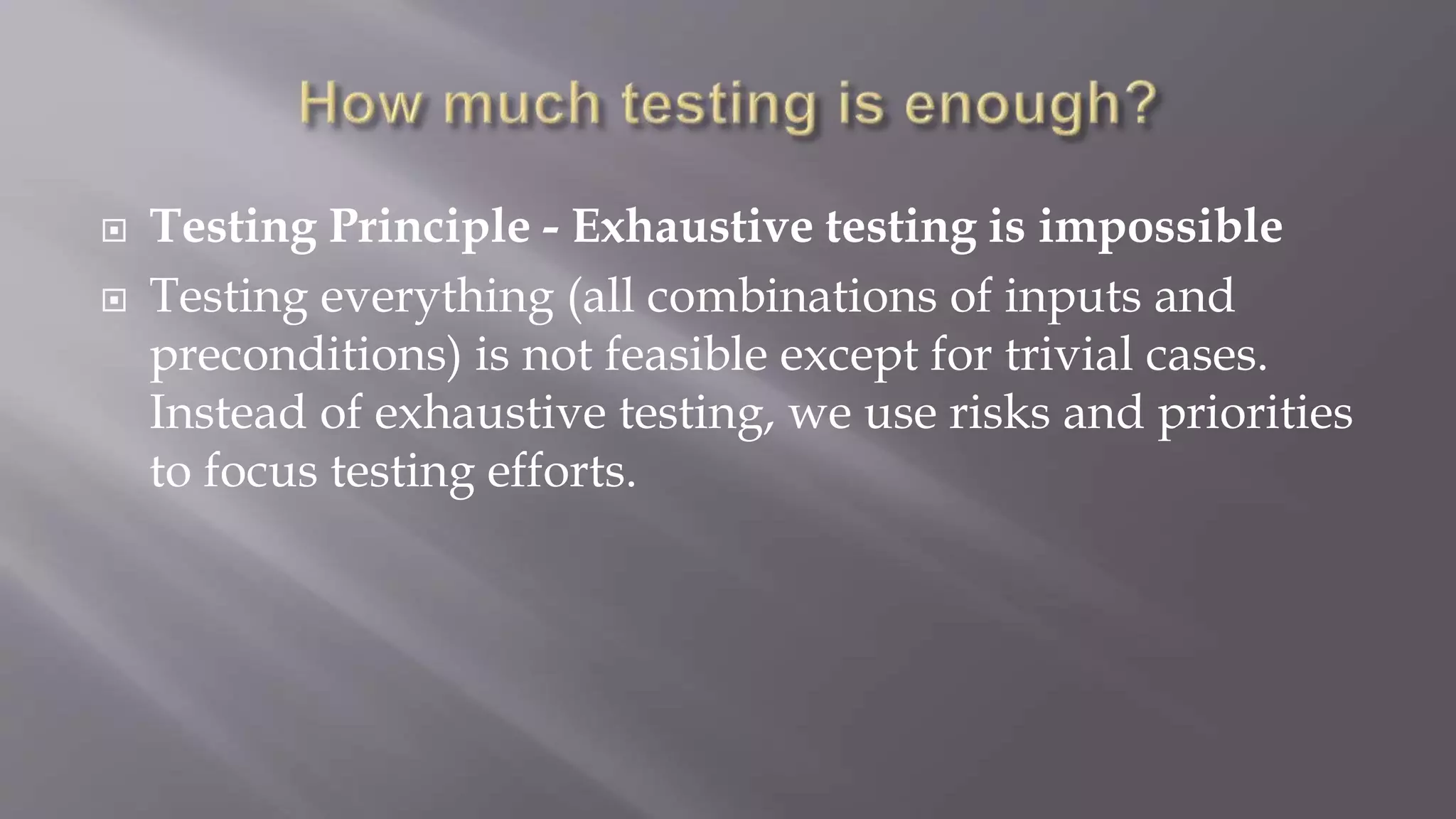 How much testing is enough?

Testing Principle - Exhaustive testing is impossible

Testing everything (all combinations of inputs and preconditions) is not feasible except for trivial cases. Instead of exhaustive testing, we use risks and priorities to focus testing efforts.